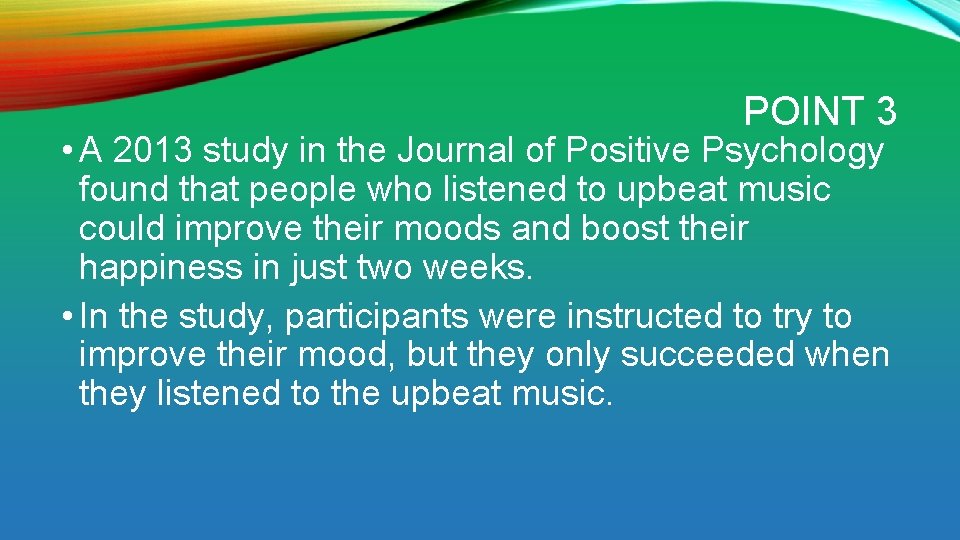 POINT 3

• A 2013 study in the Journal of Positive Psychology found that people who listened to upbeat music could improve their moods and boost their happiness in just two weeks.

• In the study, participants were instructed to try to improve their mood, but they only succeeded when they listened to the upbeat music.